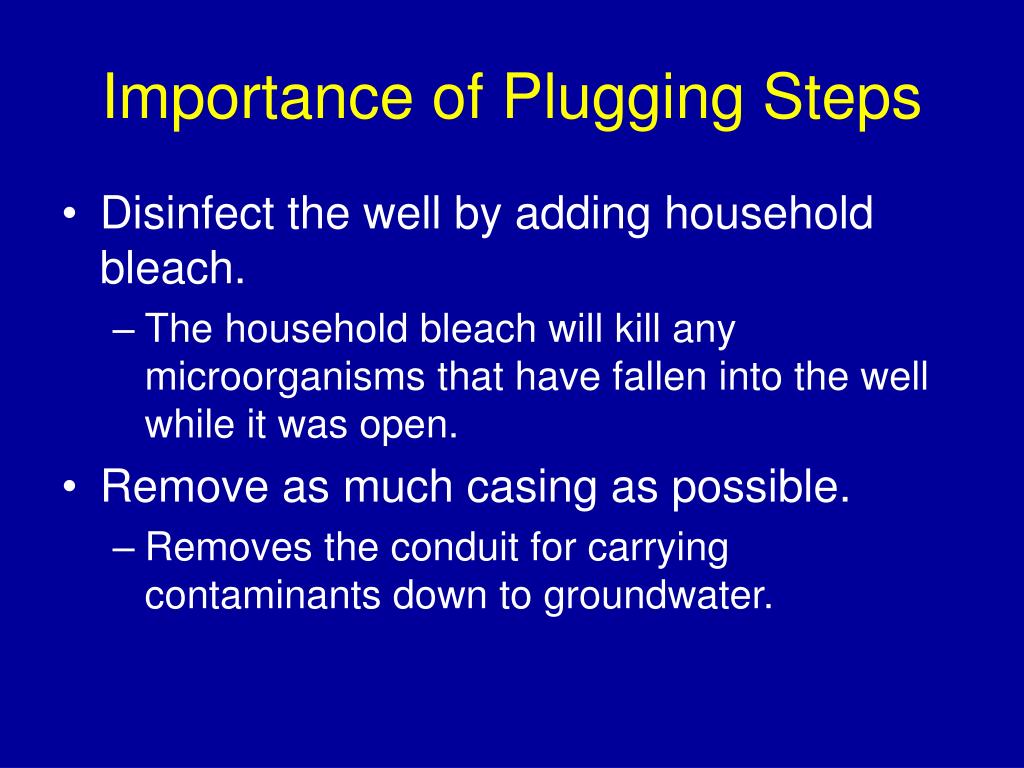 Importance of Plugging Steps

• Disinfect the well by adding household bleach.

– The household bleach will kill any microorganisms that have fallen into the well while it was open.

• Remove as much casing as possible.

– Removes the conduit for carrying contaminants down to groundwater.